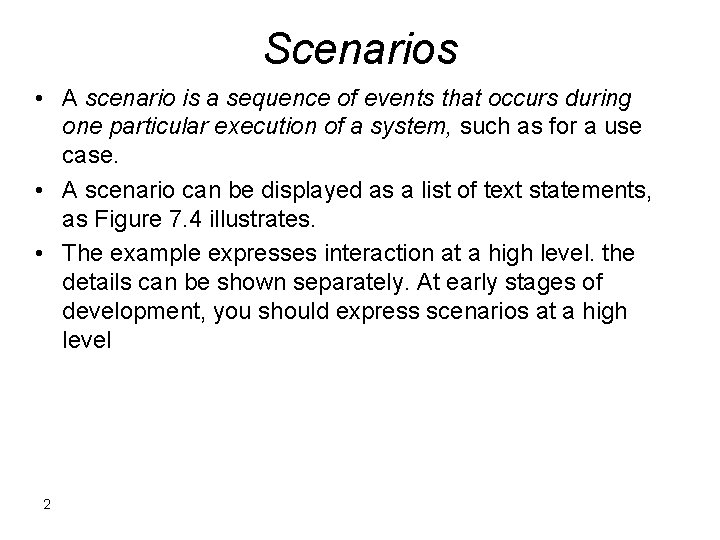 Scenarios

• A scenario is a sequence of events that occurs during one particular execution of a system, such as for a use case.

• A scenario can be displayed as a list of text statements, as Figure 7.4 illustrates.

• The example expresses interaction at a high level. the details can be shown separately. At early stages of development, you should express scenarios at a high level

2